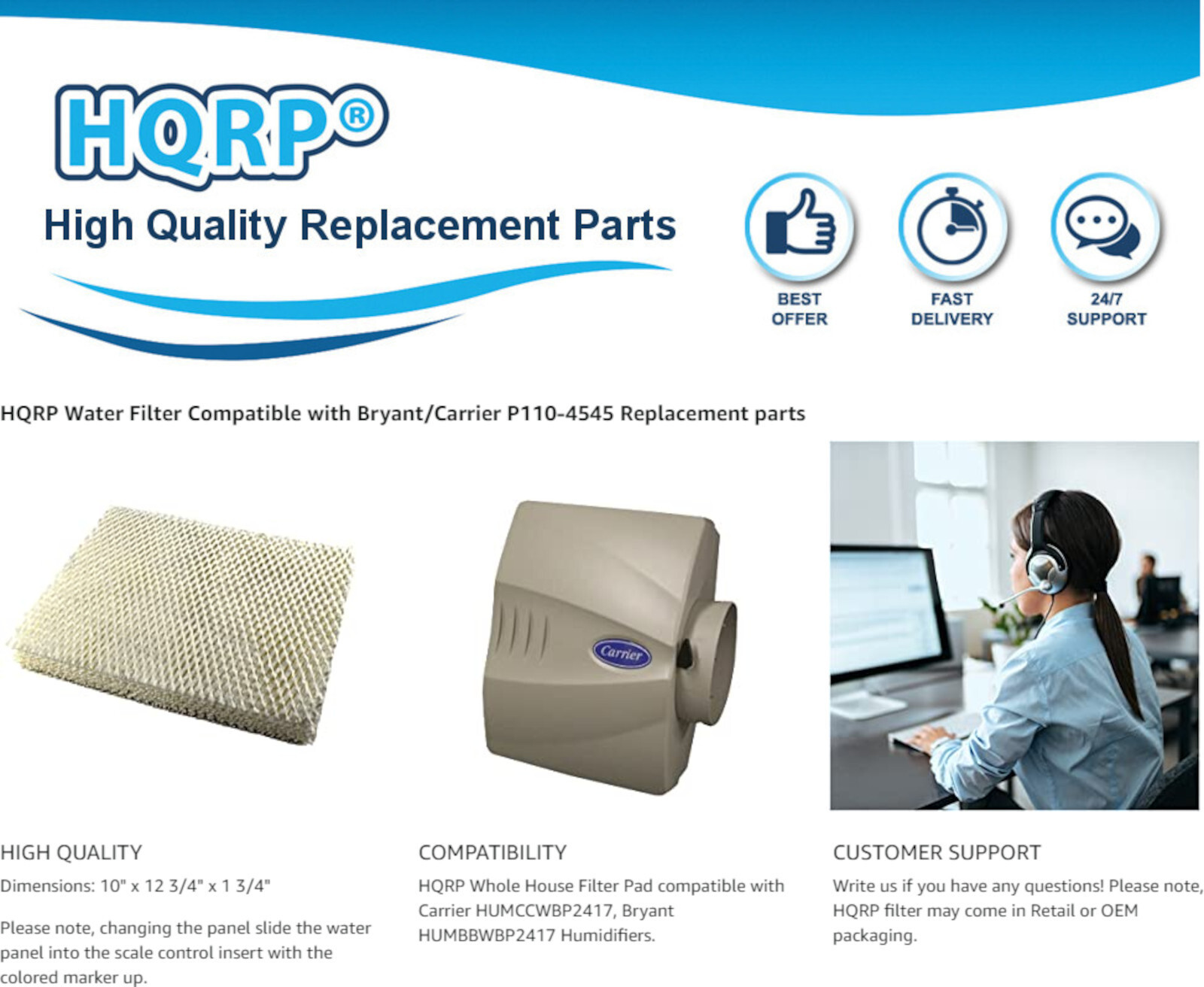 HQRP®

High Quality Replacement Parts

BEST OFFER

FAST DELIVERY

24/7 SUPPORT

HQRP Water Filter Compatible with Bryant/Carrier P110-4545 Replacement parts

Carrier

HIGH QUALITY

Dimensions: 10" x 12 3/4" x 1 3/4"

Please note, changing the panel slide the water panel into the scale control insert with the colored marker up.

COMPATIBILITY

HQRP Whole House Filter Pad compatible with Carrier HUMCCWBP2417, Bryant HUMBBWBP2417 Humidifiers.

CUSTOMER SUPPORT

Write us if you have any questions! Please note, HQRP filter may come in Retail or OEM packaging.